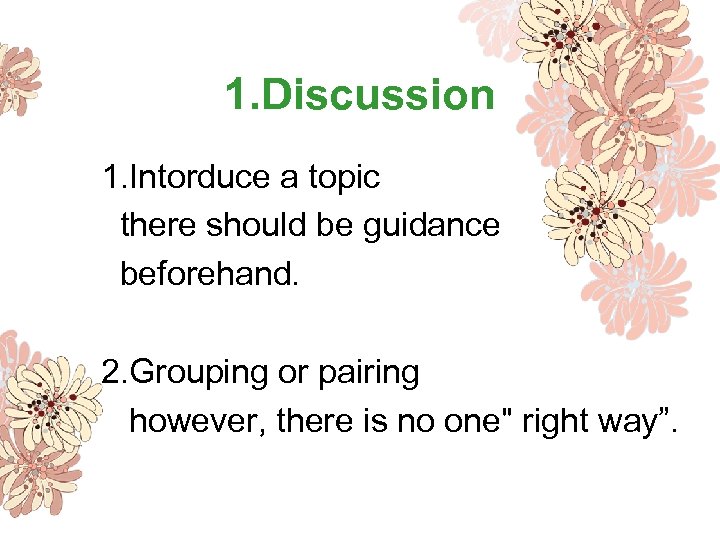 1.Discussion

1.Intorduce a topic
there should be guidance beforehand.

2.Grouping or pairing
however, there is no one" right way”.